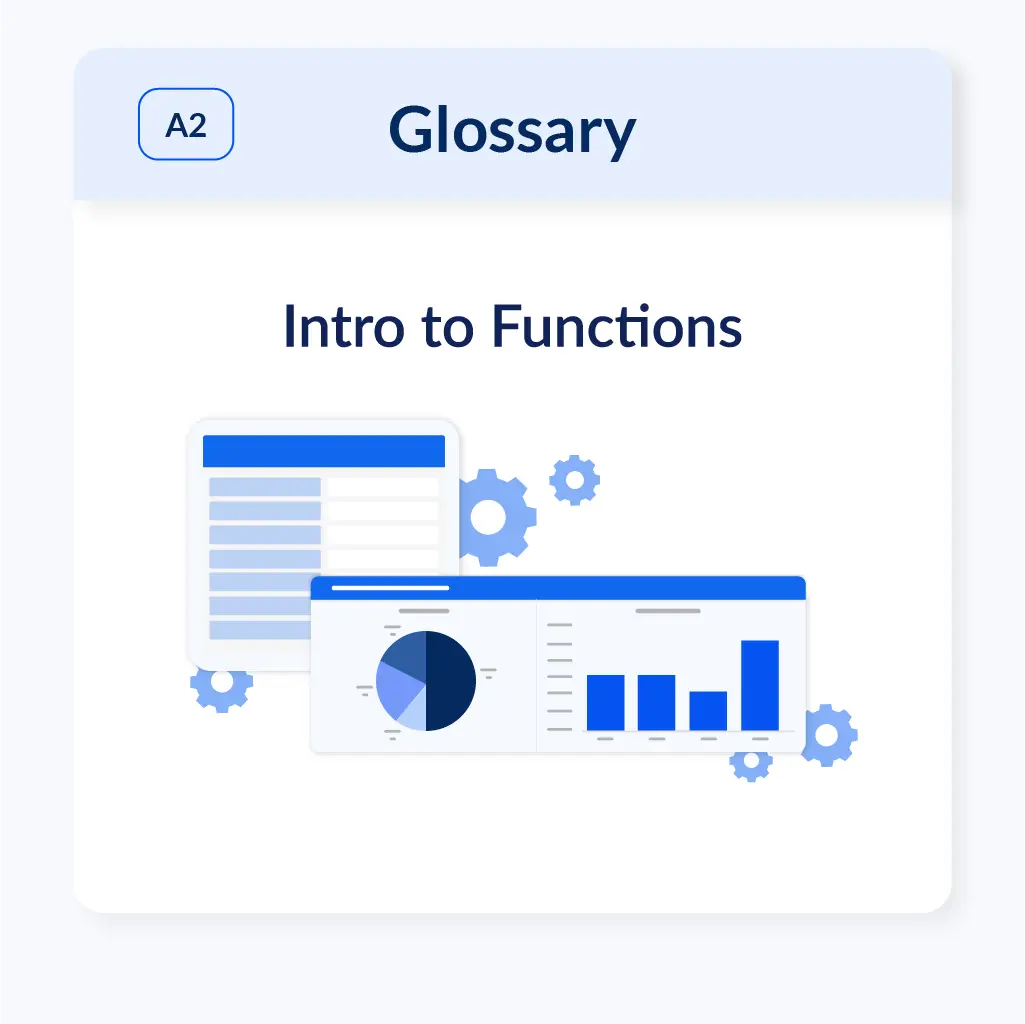 A2

Glossary

Intro to Functions